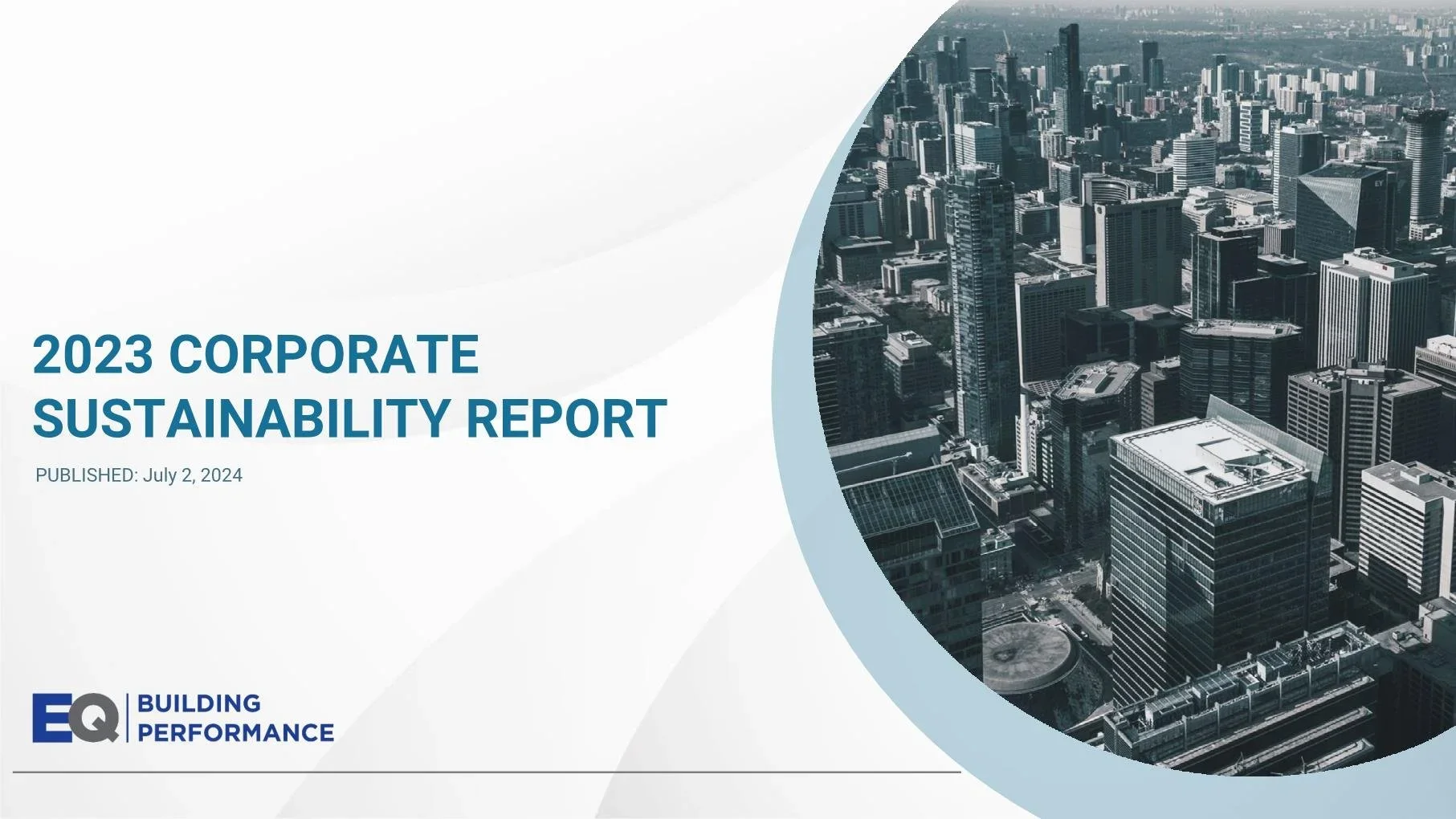 2023 CORPORATE SUSTAINABILITY REPORT

PUBLISHED: July 2, 2024

EQ BUILDING PERFORMANCE